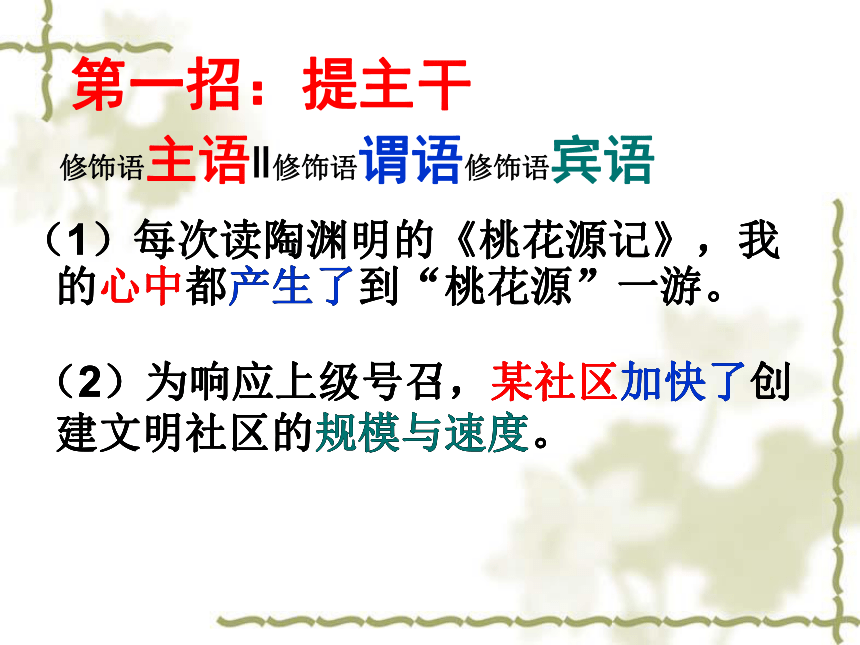 第一招：提主干

修饰语主语‖修饰语谓语修饰语宾语

（1）每次读陶渊明的《桃花源记》，我的心中都产生了到“桃花源”一游。

（2）为响应上级号召，某社区加快了创建文明社区的规模与速度。